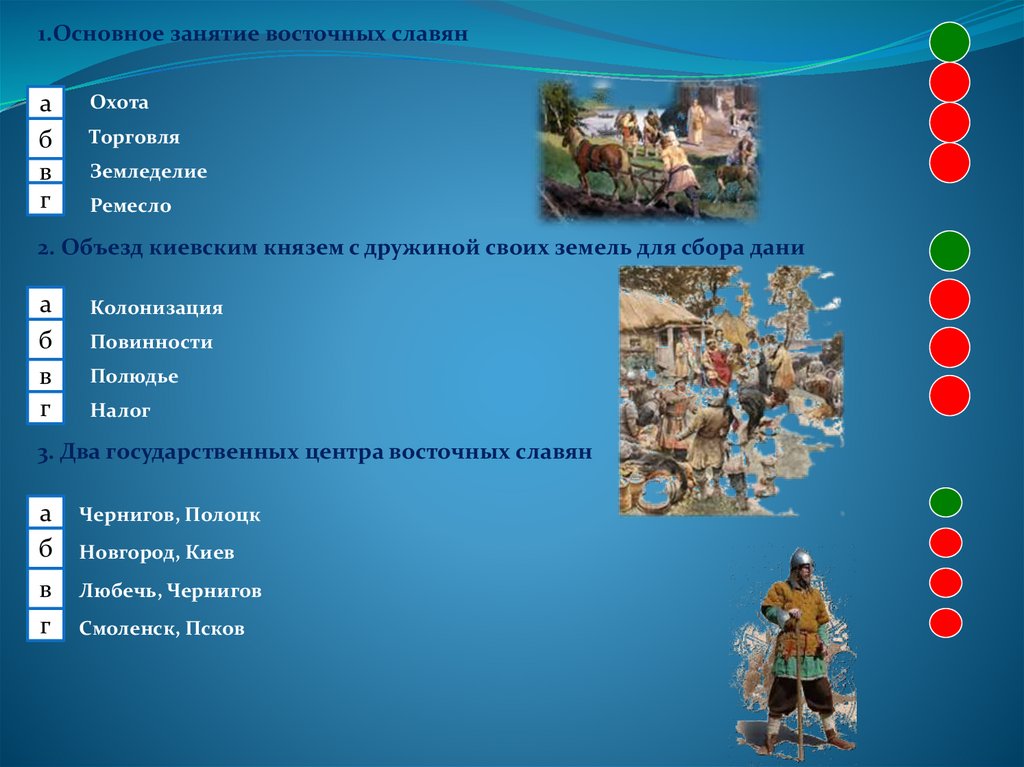 1.Основное занятие восточных славян

а Охота
б Торговля
в Земледелие
г Ремесло

2. Объезд киевским князем с дружиной своих земель для сбора дани

а Колонизация
б Повинности
в Полюдье
г Налог

3. Два государственных центра восточных славян

а Чернигов, Полоцк
б Новгород, Киев
в Любечь, Чернигов
г Смоленск, Псков